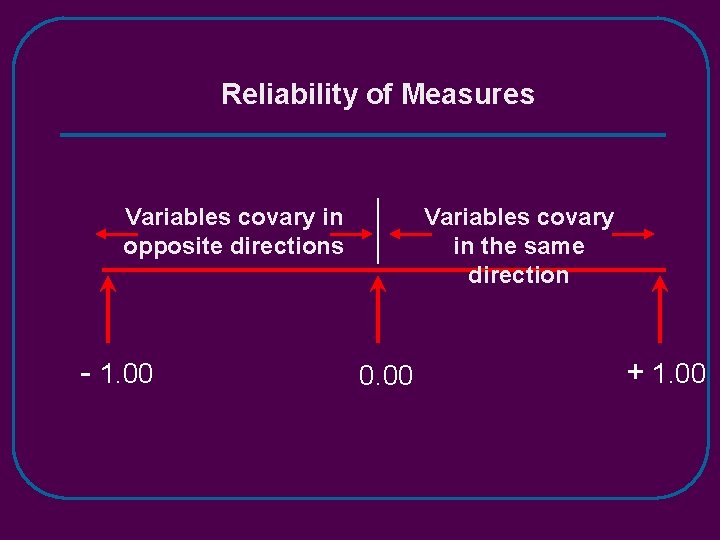 Reliability of Measures

Variables covary in opposite directions

Variables covary in the same direction

- 1.00

0.00

+ 1.00